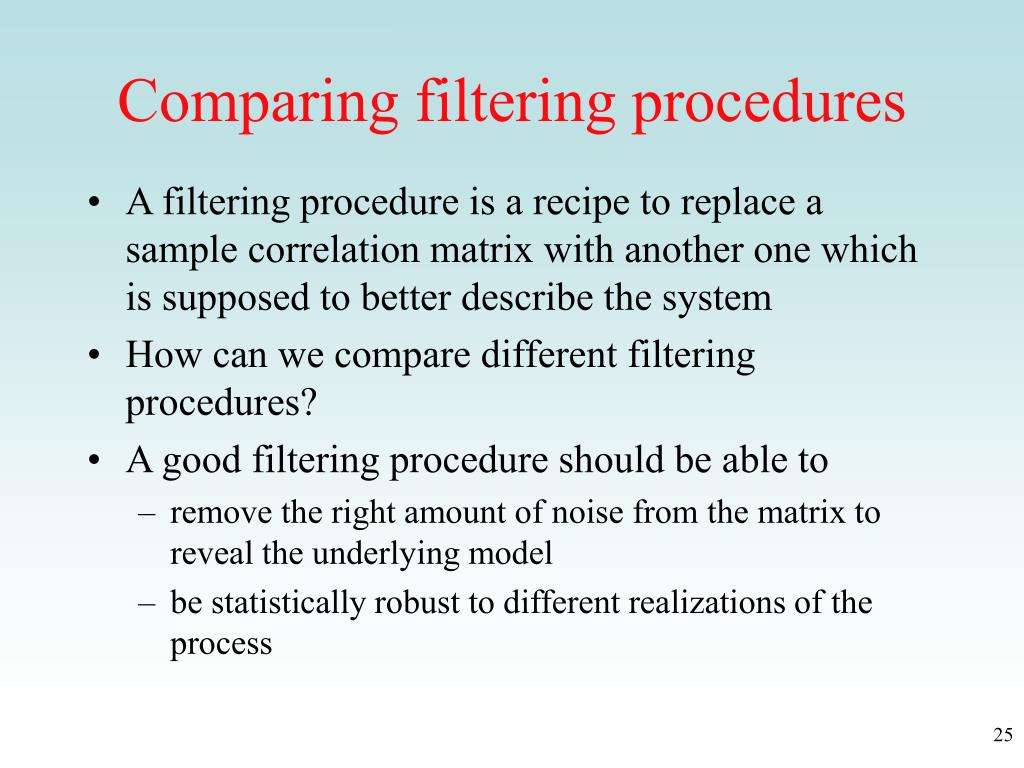 Comparing filtering procedures

• A filtering procedure is a recipe to replace a sample correlation matrix with another one which is supposed to better describe the system

• How can we compare different filtering procedures?

• A good filtering procedure should be able to
  – remove the right amount of noise from the matrix to reveal the underlying model
  – be statistically robust to different realizations of the process

25